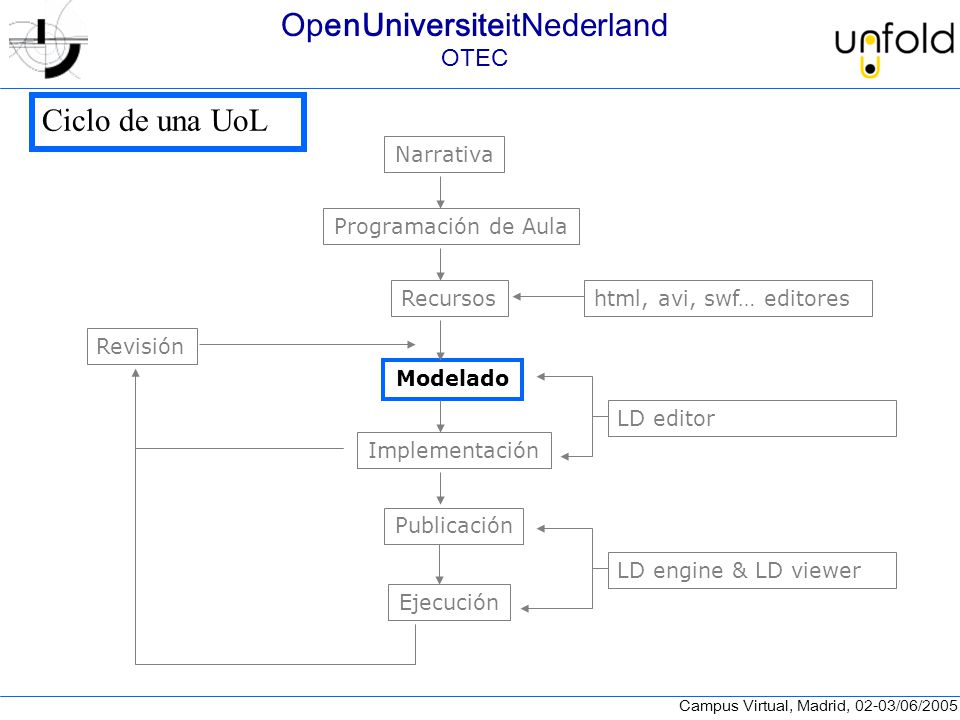 OpenUniversiteitNederland
OTEC

unfold

Ciclo de una UoL

Narrativa

Programación de Aula

Recursos

html, avi, swf… editores

Revisión

Modelado

LD editor

Implementación

Publicación

LD engine & LD viewer

Ejecución

Campus Virtual, Madrid, 02-03/06/2005